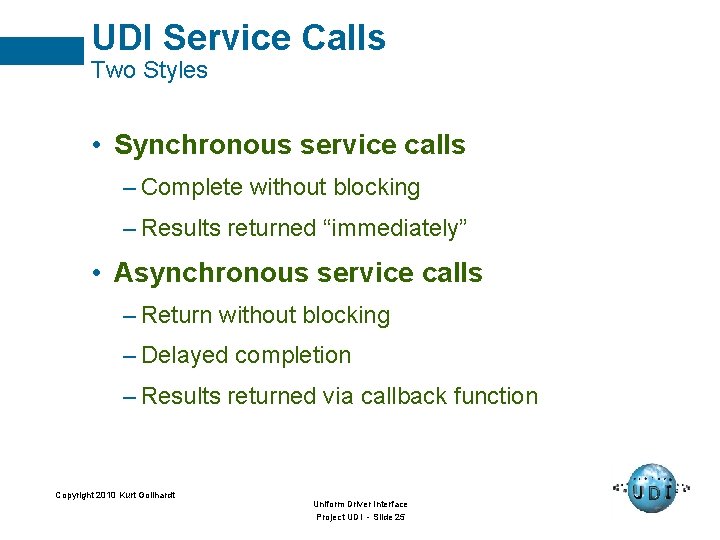 UDI Service Calls
Two Styles

• Synchronous service calls
– Complete without blocking
– Results returned “immediately”

• Asynchronous service calls
– Return without blocking
– Delayed completion
– Results returned via callback function

Copyright 2010 Kurt Gollhardt

Uniform Driver Interface
Project UDI - Slide 25

UDI